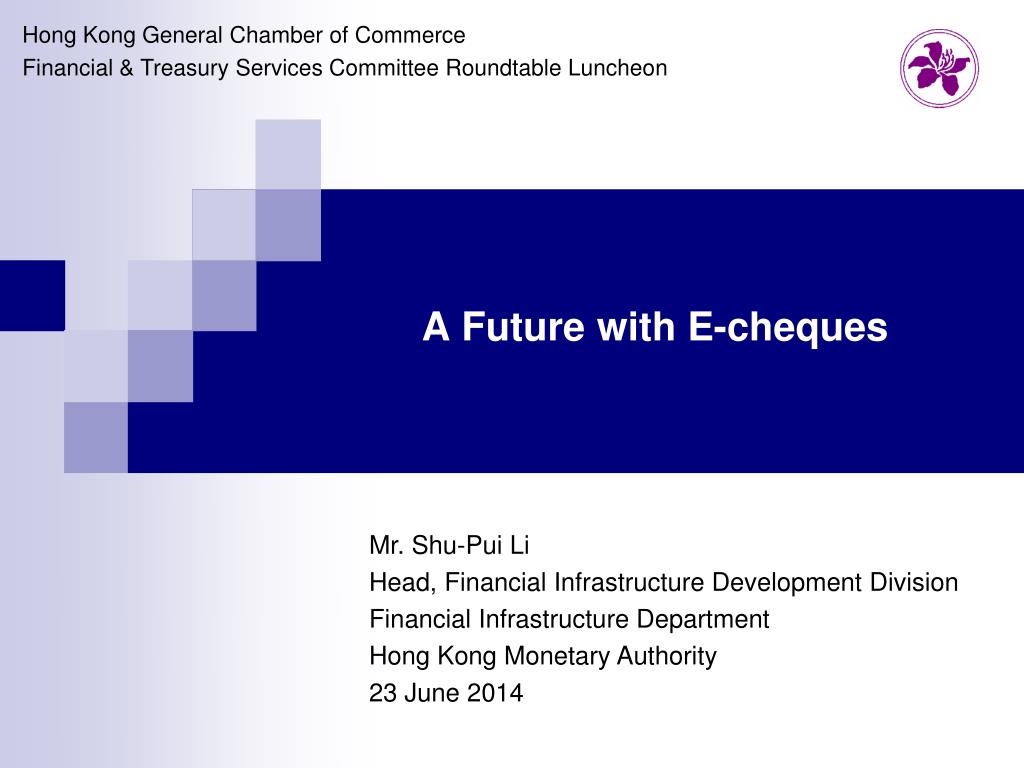 Hong Kong General Chamber of Commerce
Financial & Treasury Services Committee Roundtable Luncheon

A Future with E-cheques

Mr. Shu-Pui Li
Head, Financial Infrastructure Development Division
Financial Infrastructure Department
Hong Kong Monetary Authority
23 June 2014